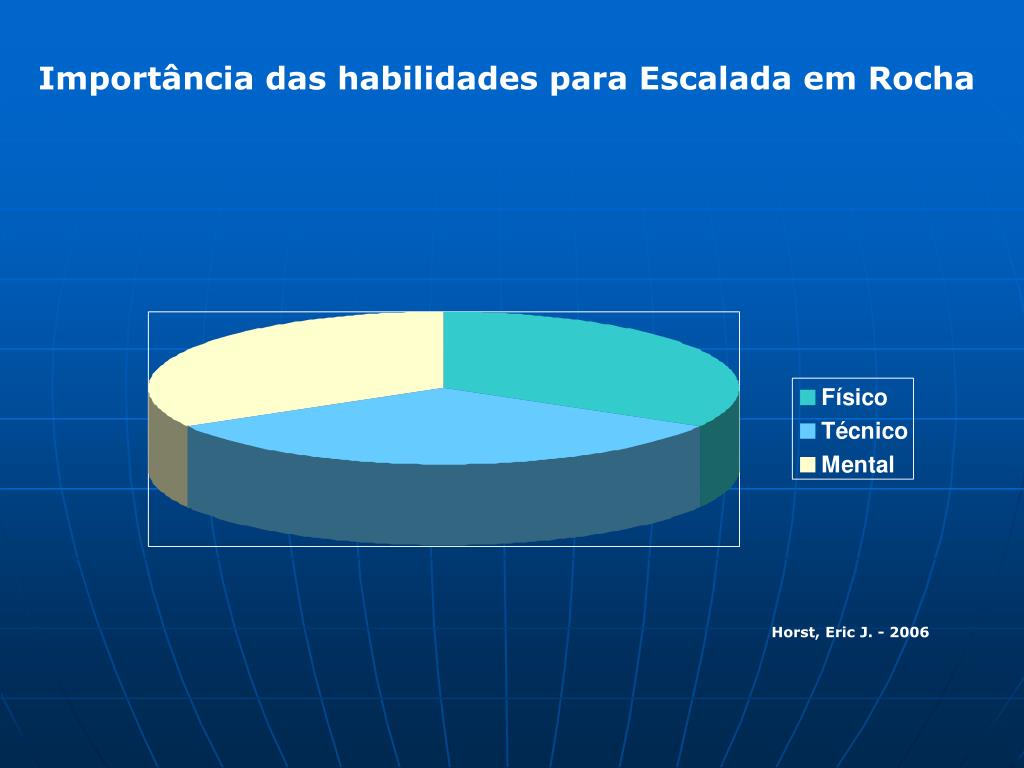 Importância das habilidades para Escalada em Rocha

Físico
Técnico
Mental

Horst, Eric J. - 2006